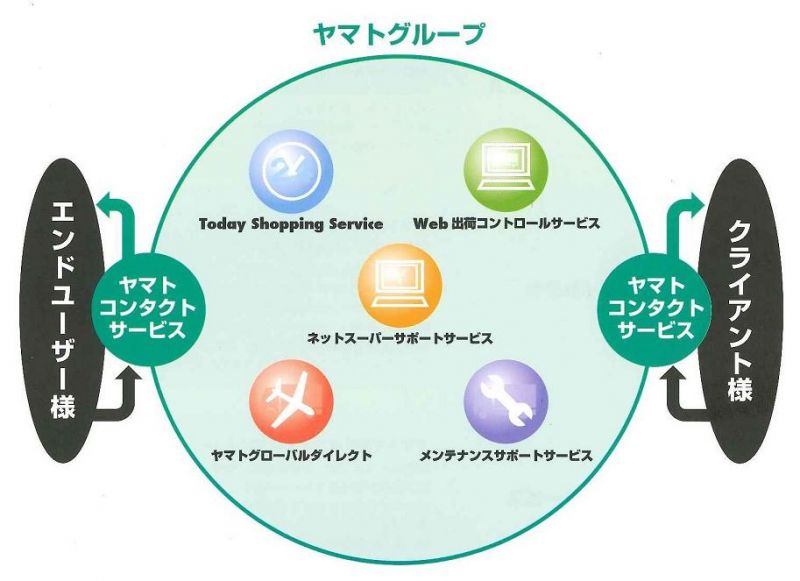 ヤマトグループ

エンドユーザー様

ヤマト
コンタクト
サービス

Today Shopping Service

Web 出荷コントロールサービス

ネットスーパーサポートサービス

ヤマトグローバルダイレクト

メンテナンスサポートサービス

ヤマト
コンタクト
サービス

クライアント様